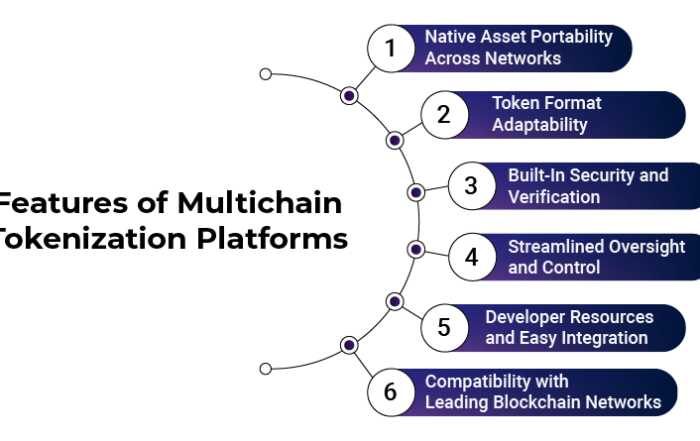 Features of Multichain Tokenization Platforms

1 Native Asset Portability Across Networks

2 Token Format Adaptability

3 Built-In Security and Verification

4 Streamlined Oversight and Control

5 Developer Resources and Easy Integration

6 Compatibility with Leading Blockchain Networks